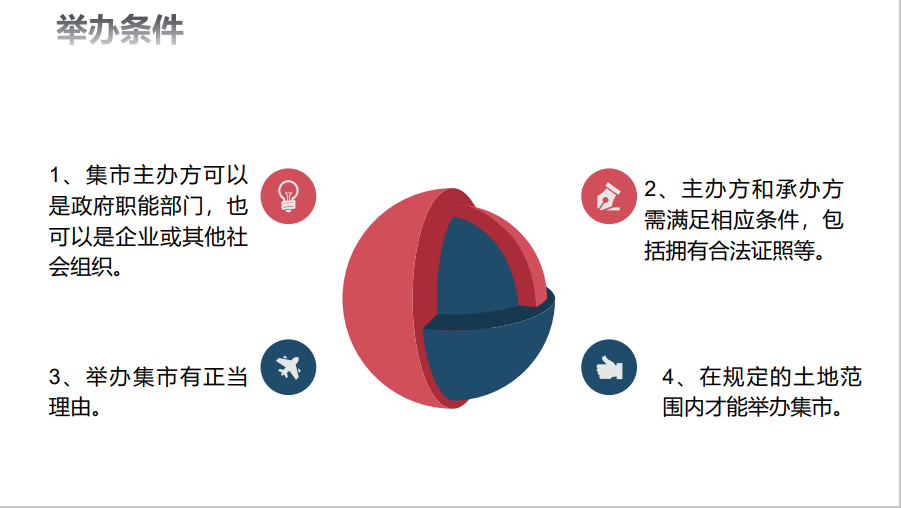 举办条件

1、集市主办方可以是政府职能部门，也可以是企业或其他社会组织。

2、主办方和承办方需满足相应条件，包括拥有合法证照等。

3、举办集市有正当理由。

4、在规定的土地范围内才能举办集市。